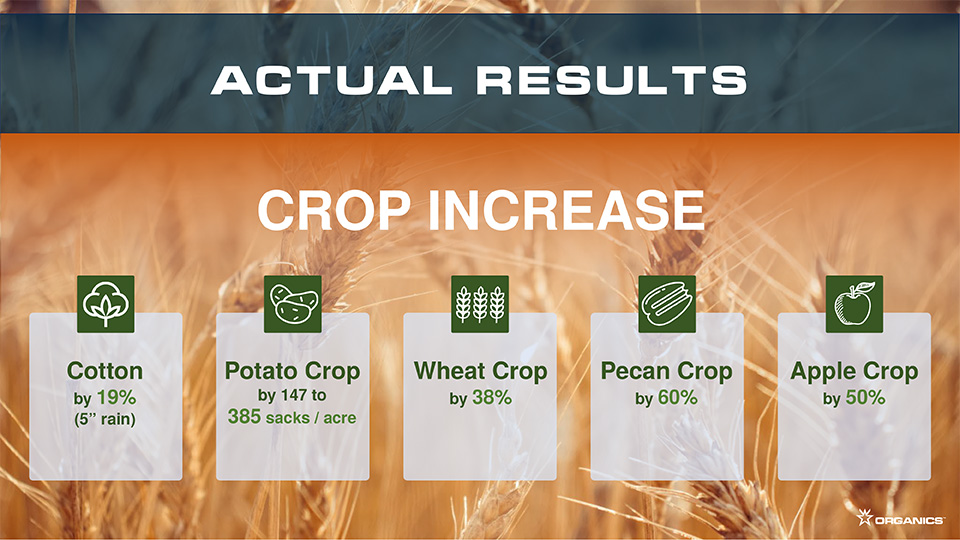 ACTUAL RESULTS

CROP INCREASE

Cotton
by 19%
(5" rain)

Potato Crop
by 147 to
385 sacks / acre

Wheat Crop
by 38%

Pecan Crop
by 60%

Apple Crop
by 50%

ORGANICS